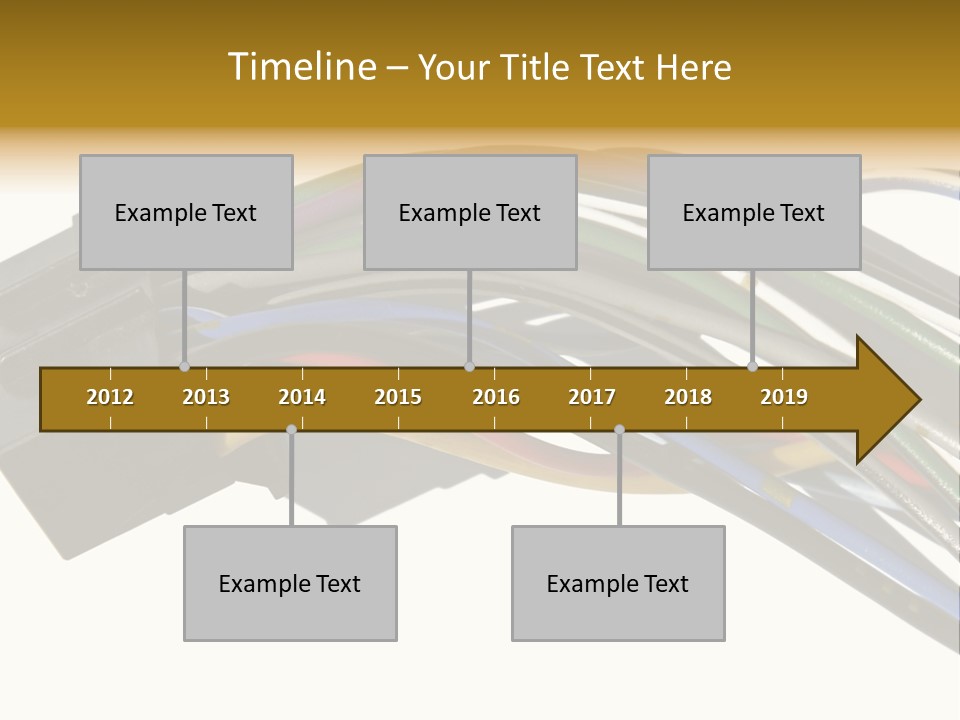 Timeline – Your Title Text Here

Example Text

Example Text

Example Text

2012 2013 2014 2015 2016 2017 2018 2019

Example Text

Example Text